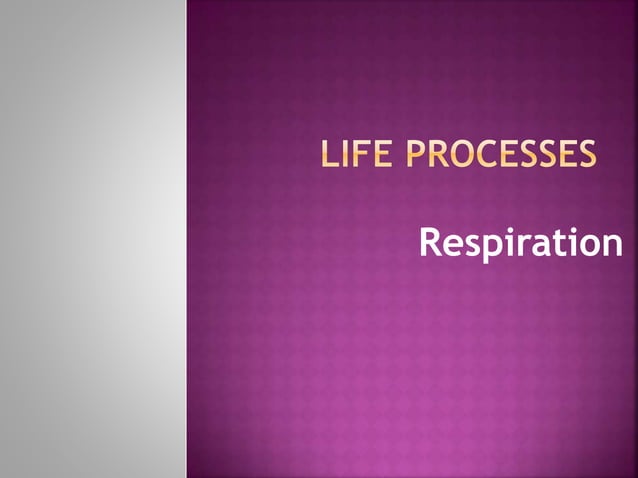 LIFE PROCESSES

Respiration